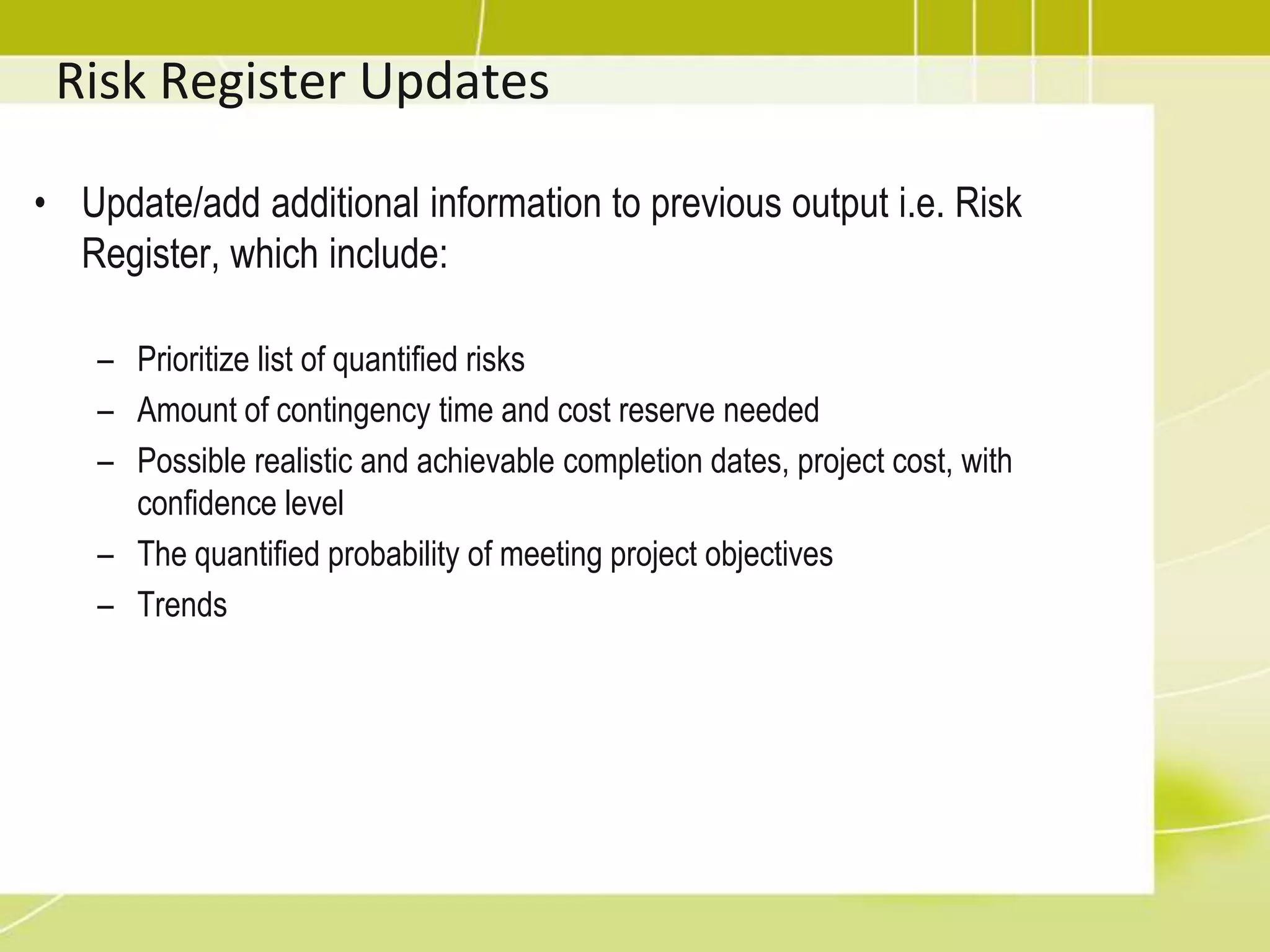 Risk Register Updates

• Update/add additional information to previous output i.e. Risk Register, which include:

– Prioritize list of quantified risks
– Amount of contingency time and cost reserve needed
– Possible realistic and achievable completion dates, project cost, with confidence level
– The quantified probability of meeting project objectives
– Trends